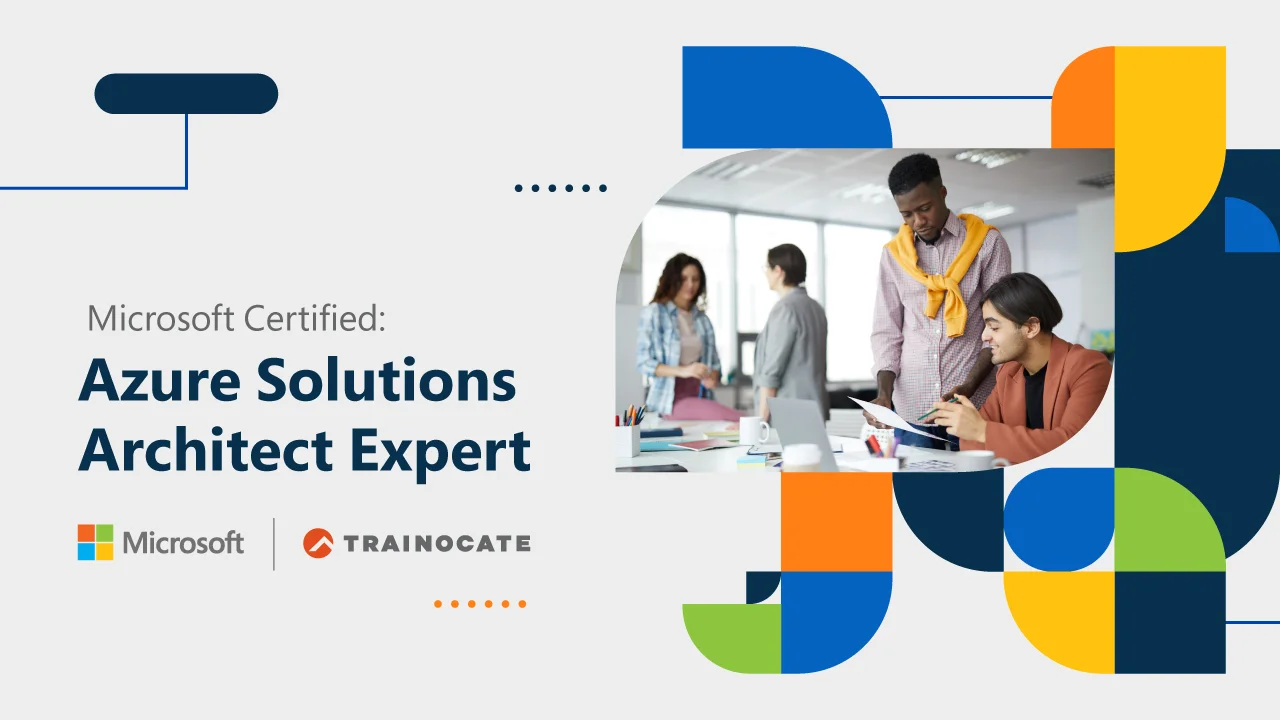 Microsoft Certified:

Azure Solutions Architect Expert

Microsoft

TRAINOCATE